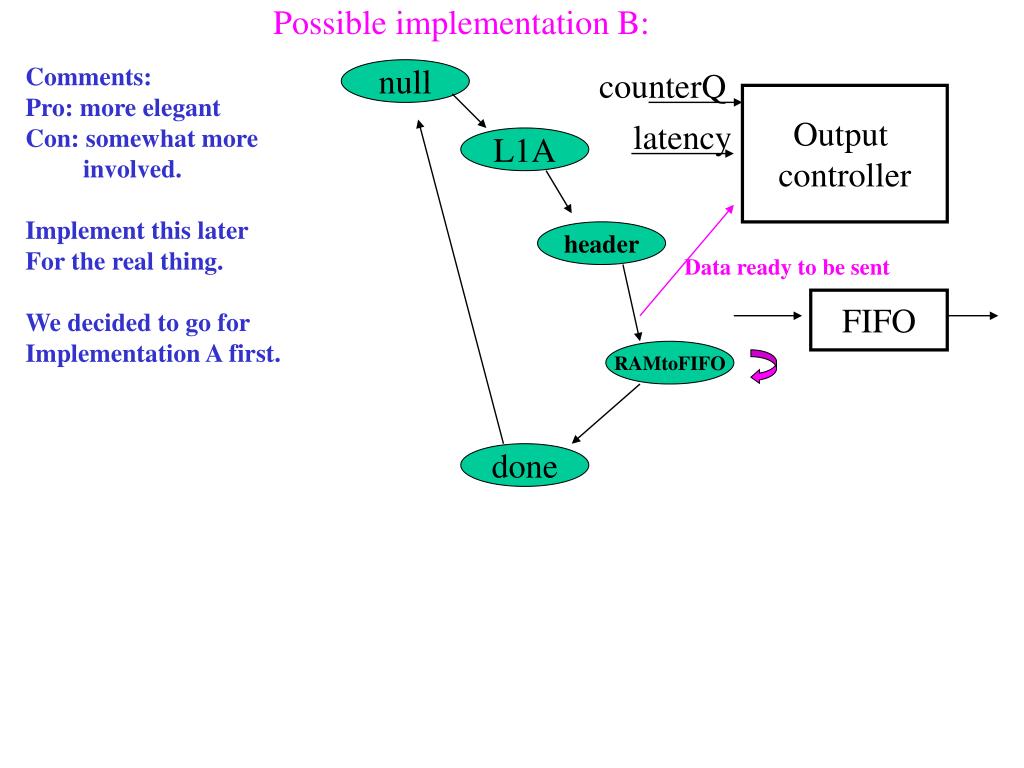 Possible implementation B:

Comments:
Pro: more elegant
Con: somewhat more involved.

Implement this later
For the real thing.

We decided to go for
Implementation A first.

null

L1A

header

RAMtoFIFO

done

counterQ

latency

Output controller

Data ready to be sent

FIFO